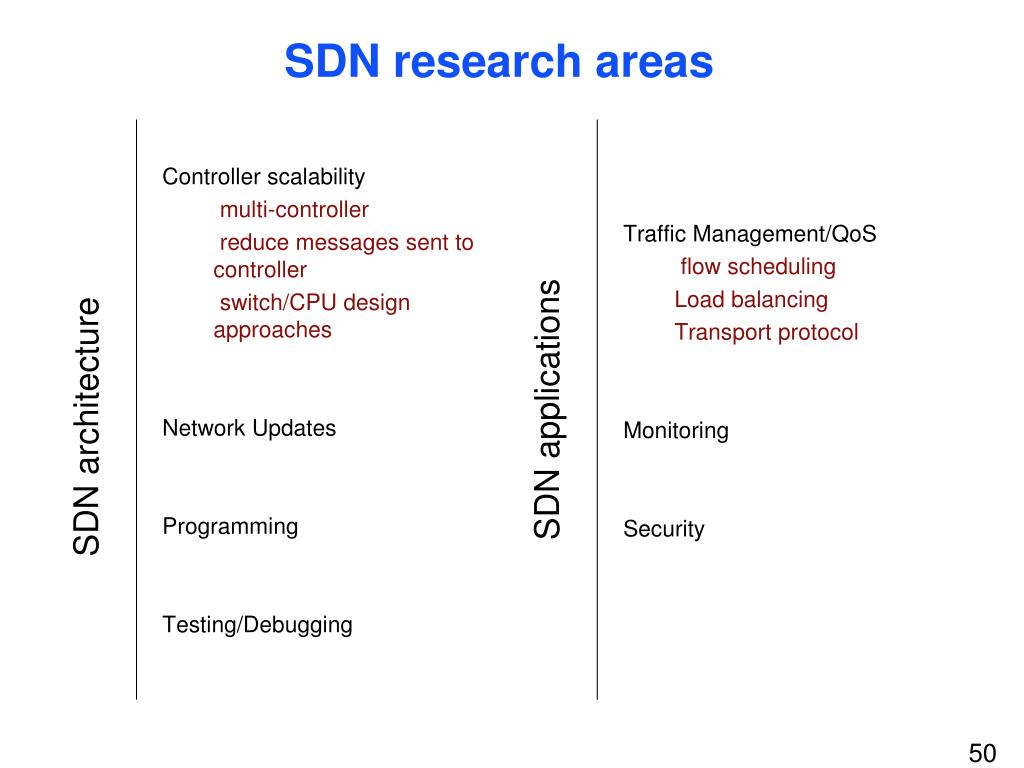 SDN research areas

SDN architecture

Controller scalability
multi-controller
reduce messages sent to controller
switch/CPU design approaches

Network Updates

Programming

Testing/Debugging

SDN applications

Traffic Management/QoS
flow scheduling
Load balancing
Transport protocol

Monitoring

Security

50